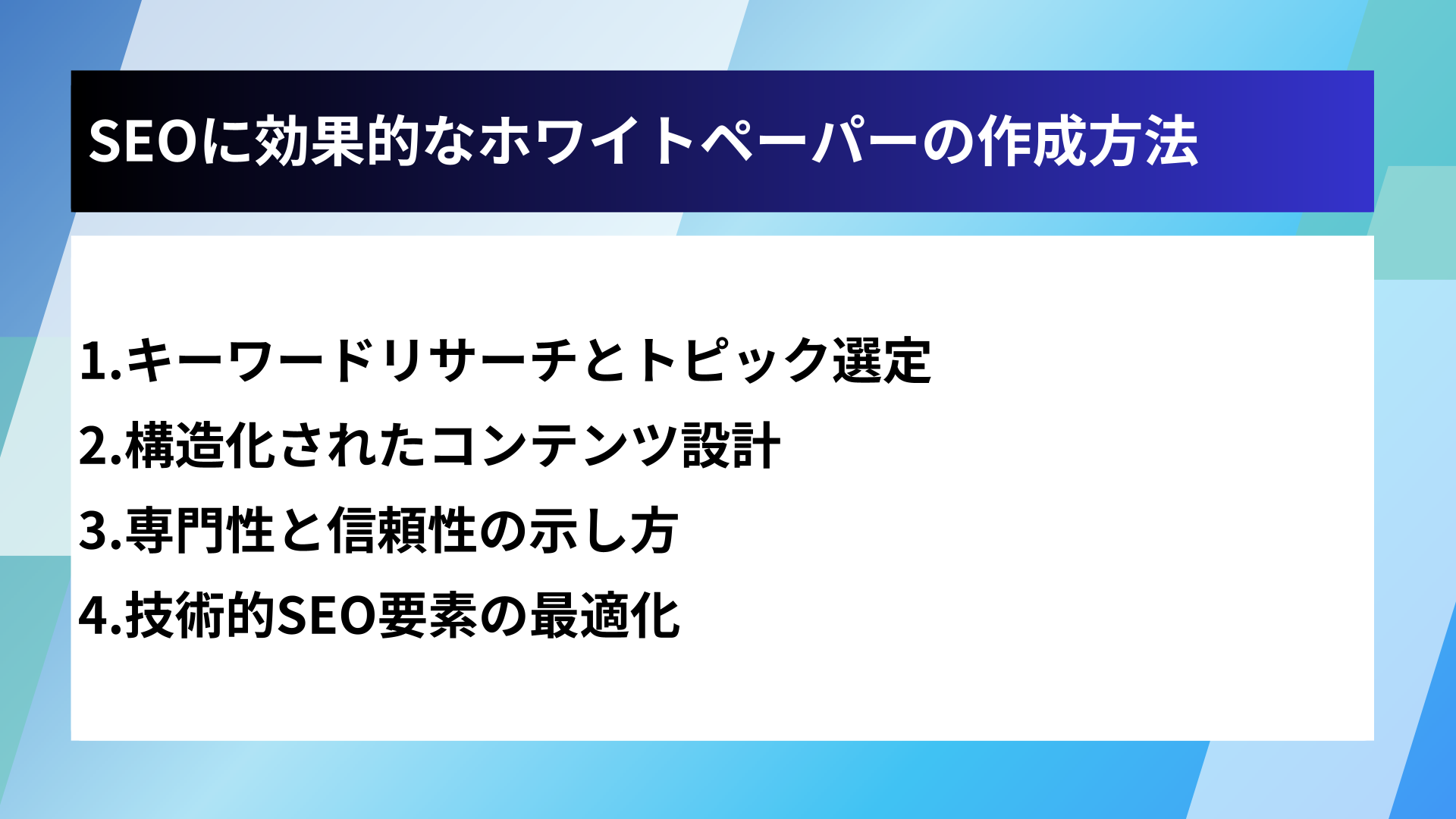 SEOに効果的なホワイトペーパーの作成方法

1.キーワードリサーチとトピック選定
2.構造化されたコンテンツ設計
3.専門性と信頼性の示し方
4.技術的SEO要素の最適化